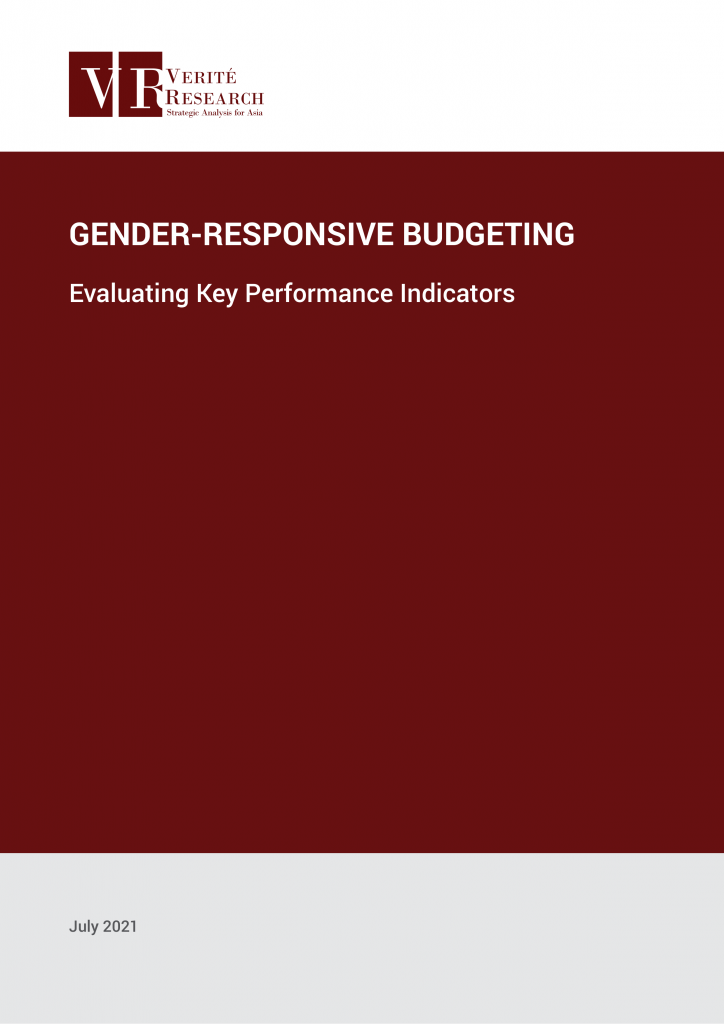 VR VERITÉ RESEARCH
Strategic Analysis for Asia

GENDER-RESPONSIVE BUDGETING

Evaluating Key Performance Indicators

July 2021